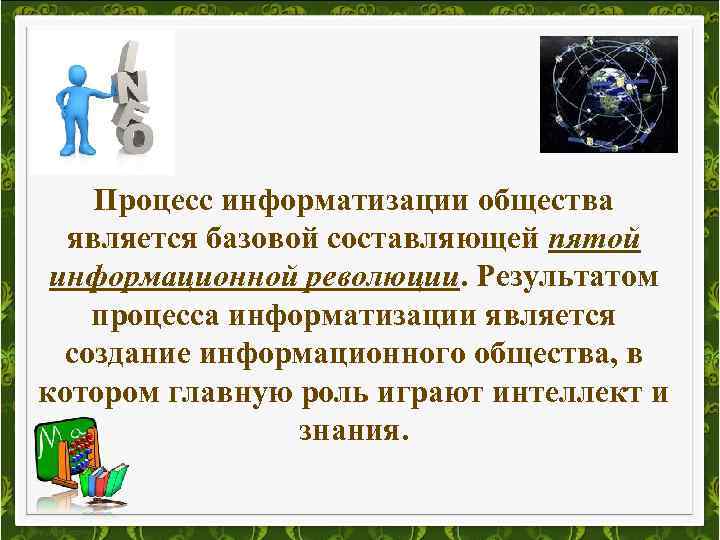 INFO

Процесс информатизации общества является базовой составляющей пятой информационной революции. Результатом процесса информатизации является создание информационного общества, в котором главную роль играют интеллект и знания.